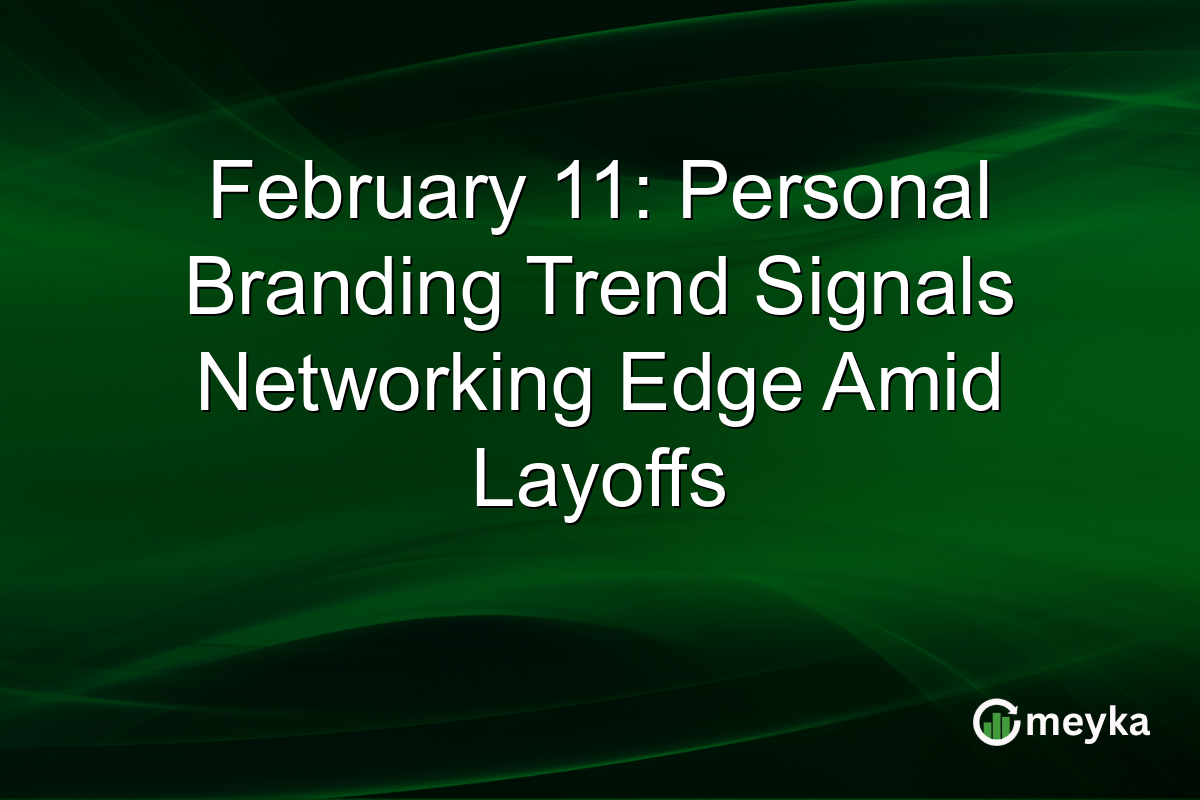 February 11: Personal Branding Trend Signals Networking Edge Amid Layoffs

meyka